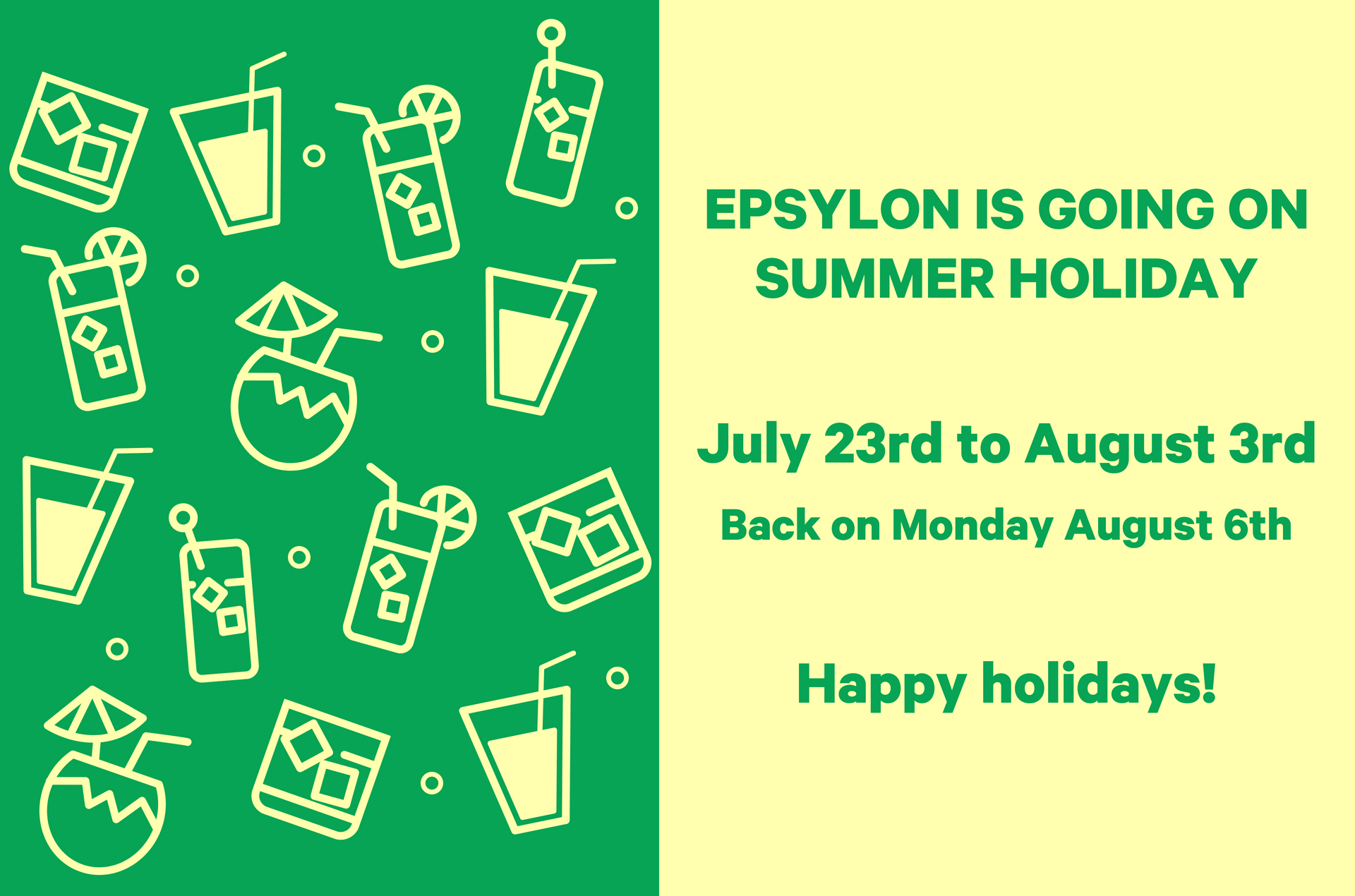 EPSYLON IS GOING ON SUMMER HOLIDAY

July 23rd to August 3rd

Back on Monday August 6th

Happy holidays!